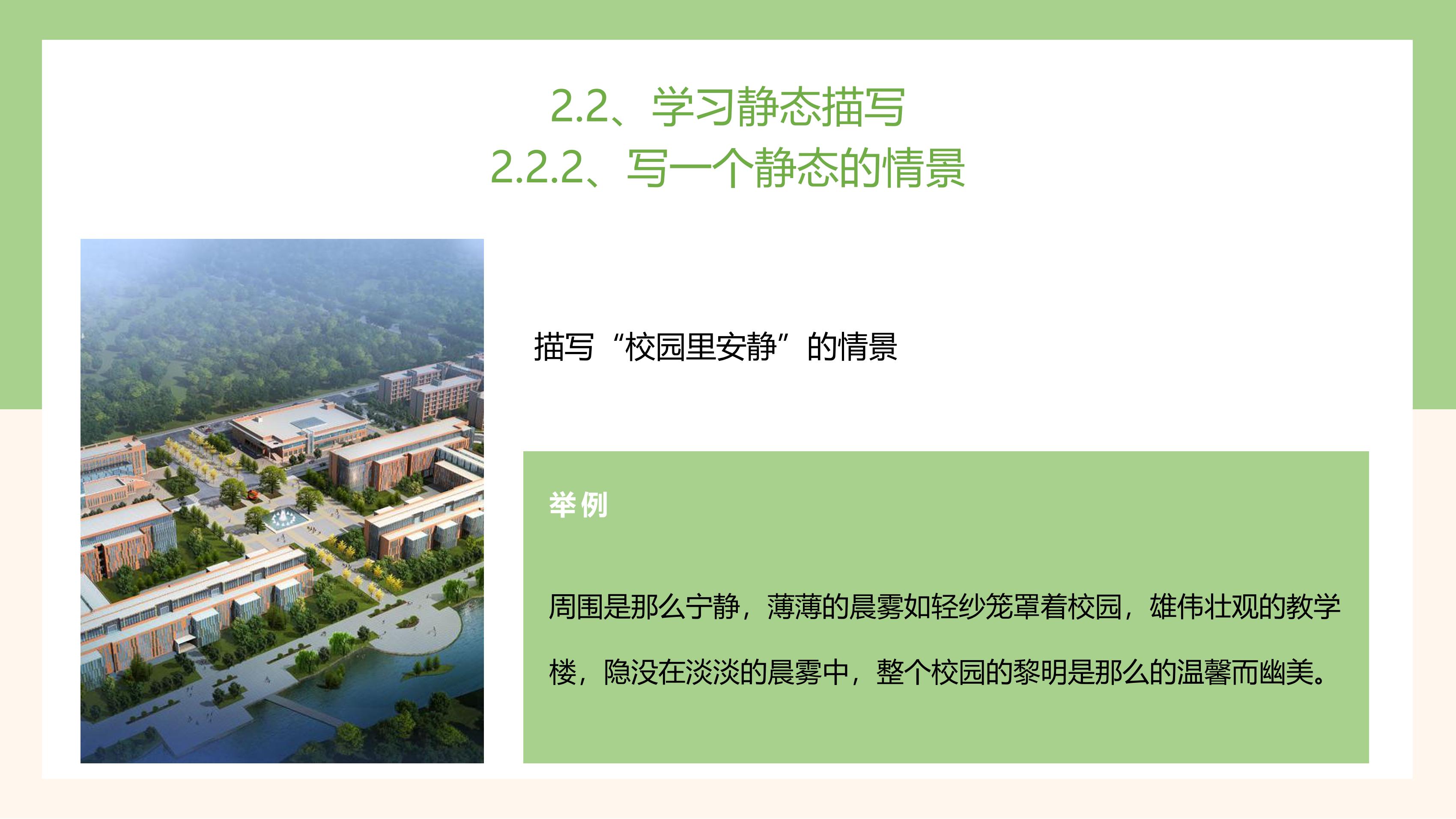 2.2、学习静态描写
2.2.2、写一个静态的情景

描写“校园里安静”的情景

举例

周围是那么宁静，薄薄的晨雾如轻纱笼罩着校园，雄伟壮观的教学楼，隐没在淡淡的晨雾中，整个校园的黎明是那么的温馨而幽美。